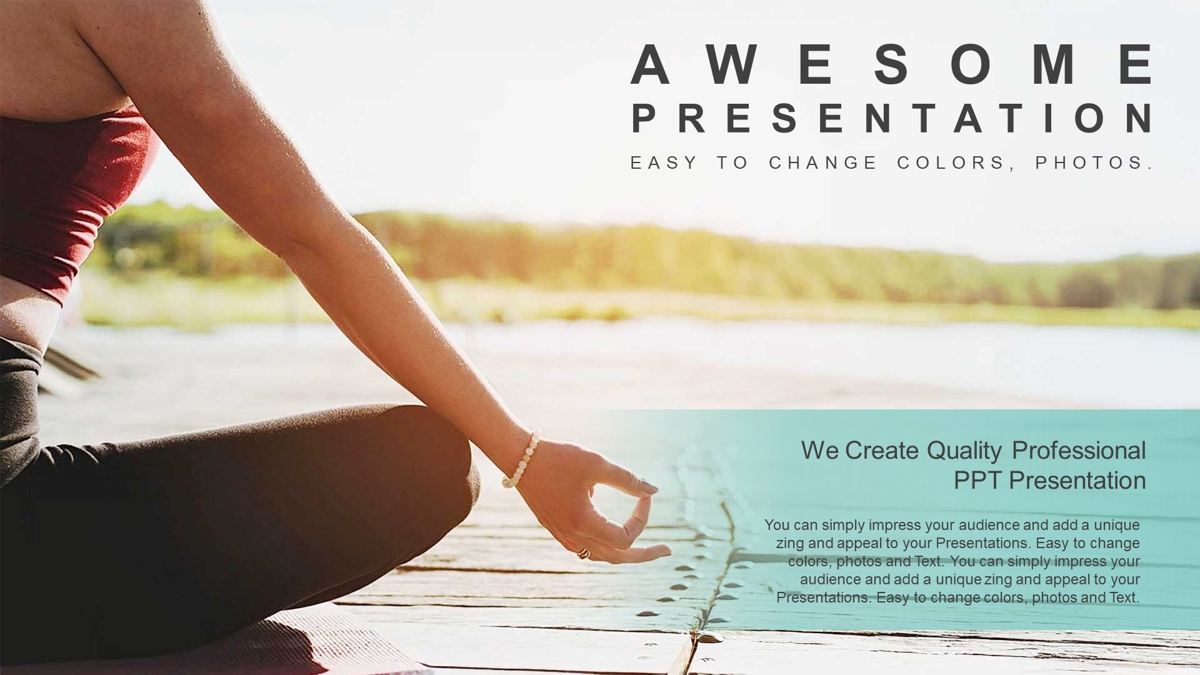 AWESOME
PRESENTATION
EASY TO CHANGE COLORS, PHOTOS.

We Create Quality Professional PPT Presentation

You can simply impress your audience and add a unique zing and appeal to your Presentations. Easy to change colors, photos and Text. You can simply impress your audience and add a unique zing and appeal to your Presentations. Easy to change colors, photos and Text.